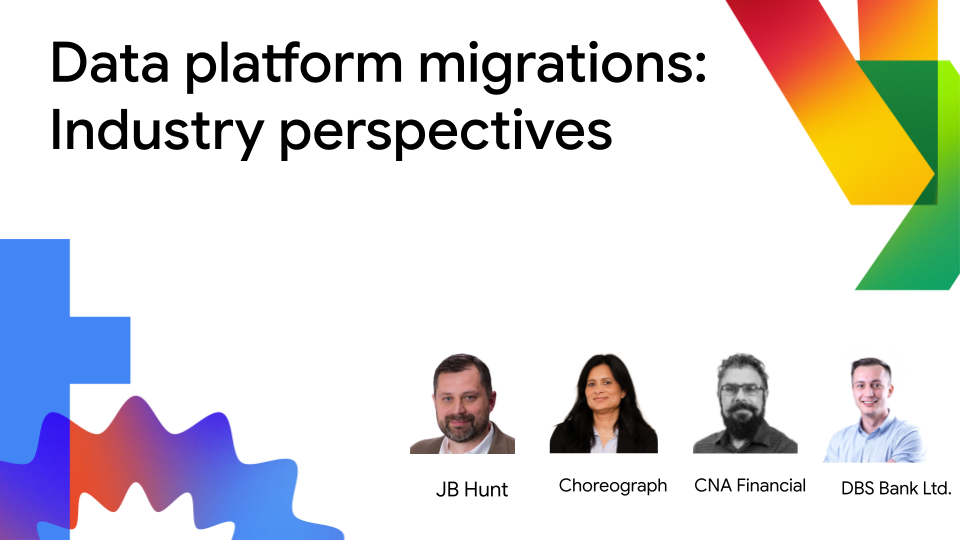 Data platform migrations: Industry perspectives

JB Hunt

Choreograph

CNA Financial

DBS Bank Ltd.